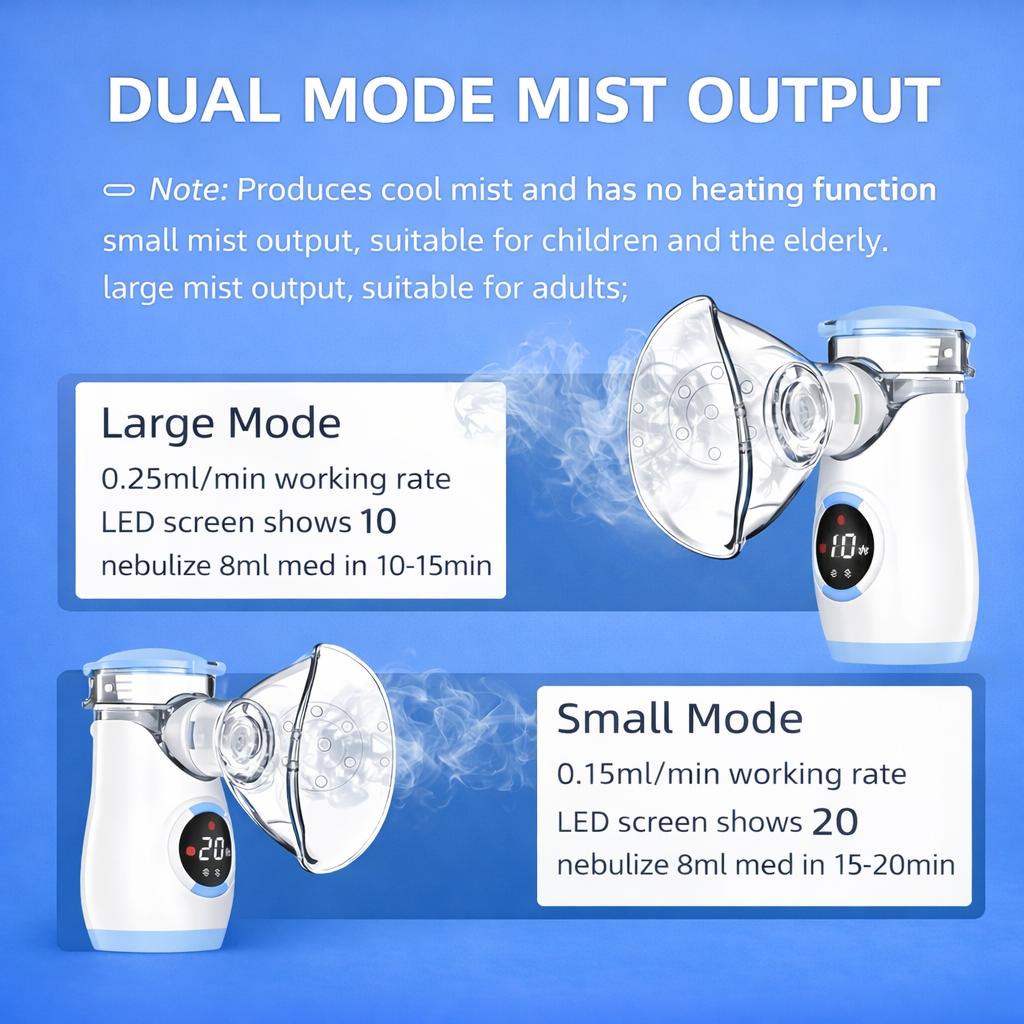 DUAL MODE MIST OUTPUT

Note: Produces cool mist and has no heating function
small mist output, suitable for children and the elderly.
large mist output, suitable for adults;

Large Mode
0.25ml/min working rate
LED screen shows 10
nebulize 8ml med in 10-15min

10

Small Mode
0.15ml/min working rate
LED screen shows 20
nebulize 8ml med in 15-20min

20